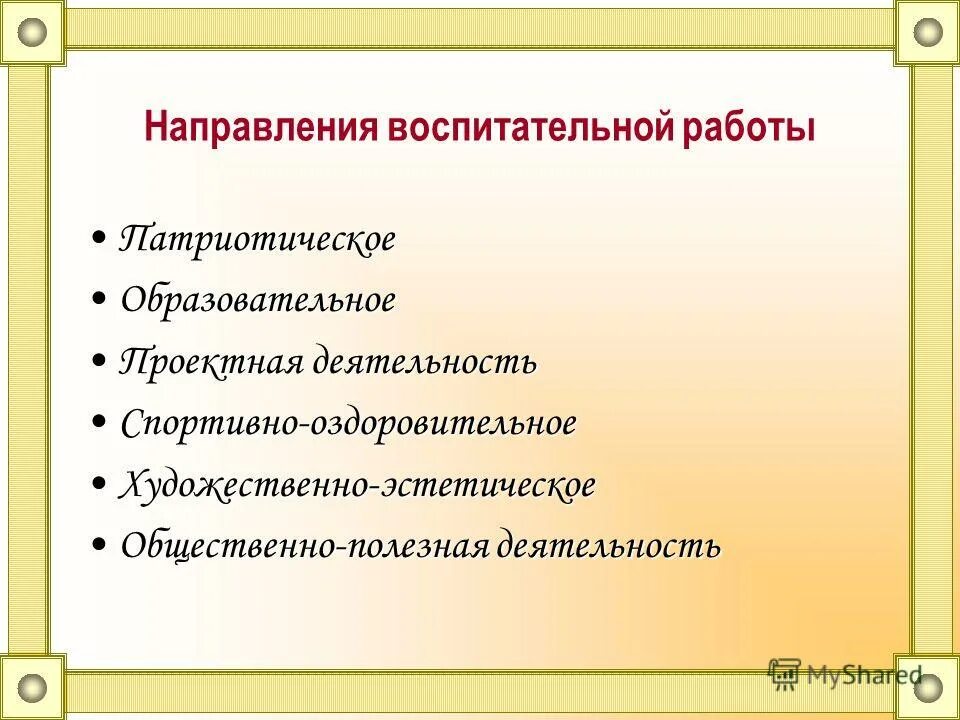 Направления воспитательной работы

• Патриотическое
• Образовательное
• Проектная деятельность
• Спортивно-оздоровительное
• Художественно-эстетическое
• Общественно-полезная деятельность

MyShared